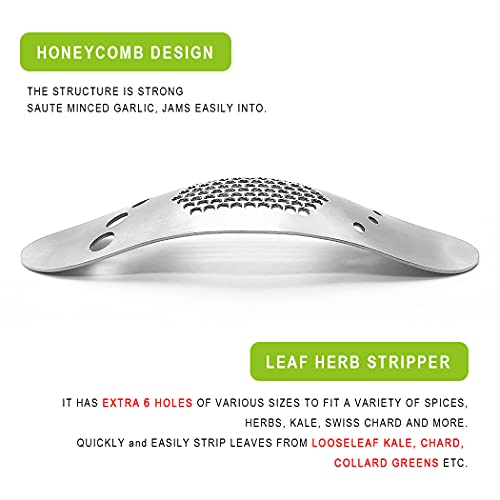 HONEYCOMB DESIGN

THE STRUCTURE IS STRONG
SAUTE MINCED GARLIC, JAMS EASILY INTO.

LEAF HERB STRIPPER

IT HAS EXTRA 6 HOLES OF VARIOUS SIZES TO FIT A VARIETY OF SPICES, HERBS, KALE, SWISS CHARD AND MORE.
QUICKLY and EASILY STRIP LEAVES FROM LOOSELEAF KALE, CHARD, COLLARD GREENS ETC.